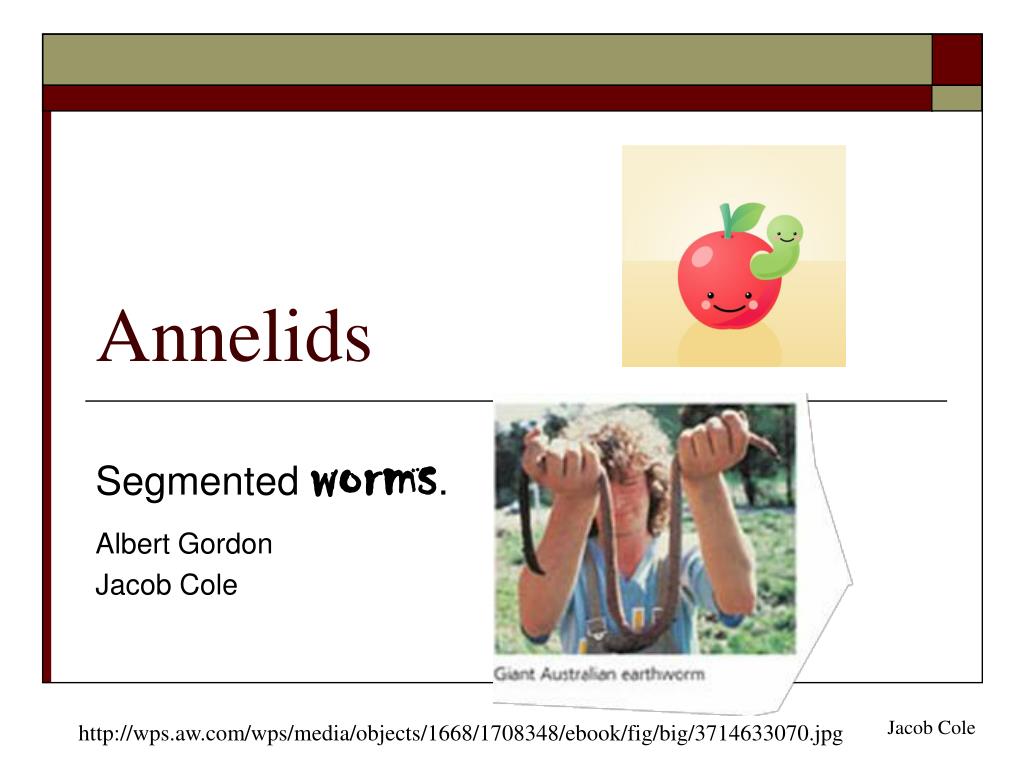 Annelids

Segmented worms.

Albert Gordon
Jacob Cole

Giant Australian earthworm

http://wps.aw.com/wps/media/objects/1668/1708348/ebook/fig/big/3714633070.jpg

Jacob Cole